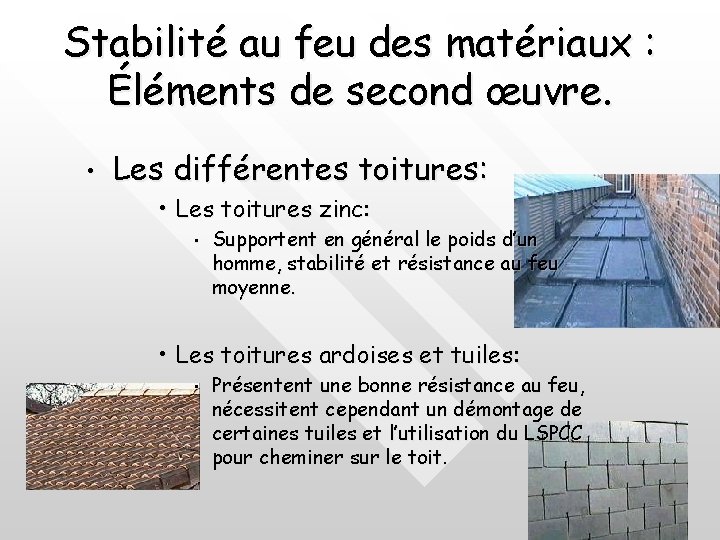 Stabilité au feu des matériaux : Éléments de second œuvre.

• Les différentes toitures:

• Les toitures zinc:

• Supportent en général le poids d'un homme, stabilité et résistance au feu moyenne.

• Les toitures ardoises et tuiles:

• Présentent une bonne résistance au feu, nécessitent cependant un démontage de certaines tuiles et l'utilisation du LSPCC pour cheminer sur le toit.